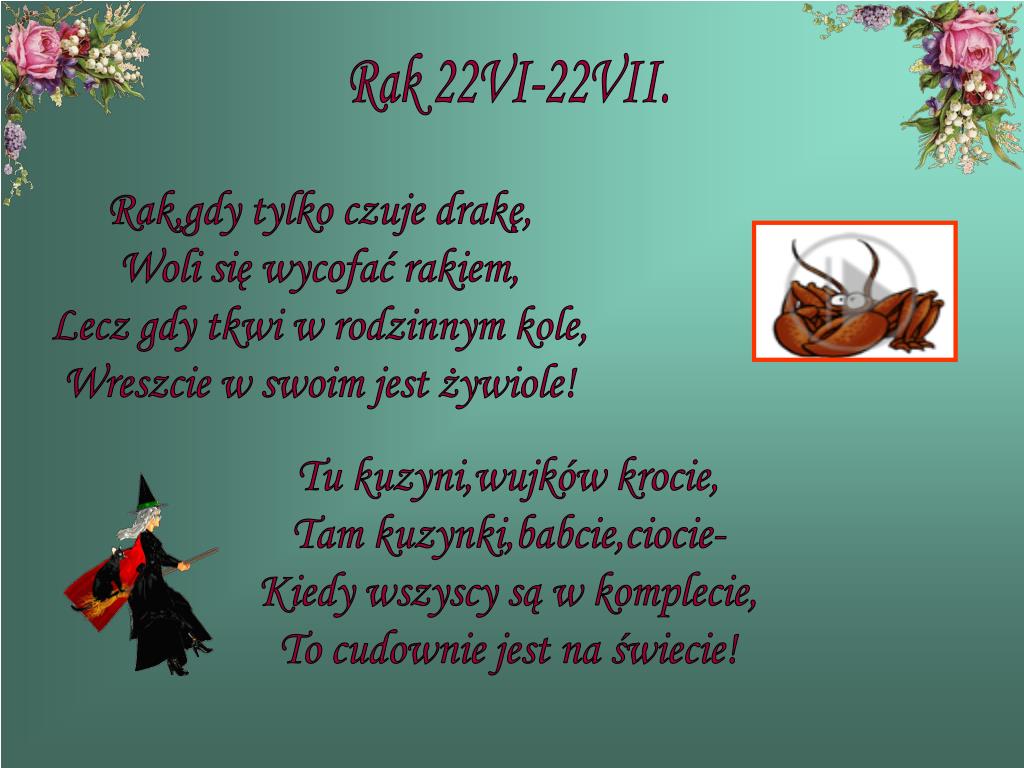 Rak 22VI-22VII.

Rak,gdy tylko czuje drakę,
Woli się wycofać rakiem,
Lecz gdy tkwi w rodzinnym kole,
Wreszcie w swoim jest żywiole!

Tu kuzyni,wujków krocie,
Tam kuzynki,babcie,ciocie-
Kiedy wszyscy są w komplecie,
To cudownie jest na świecie!